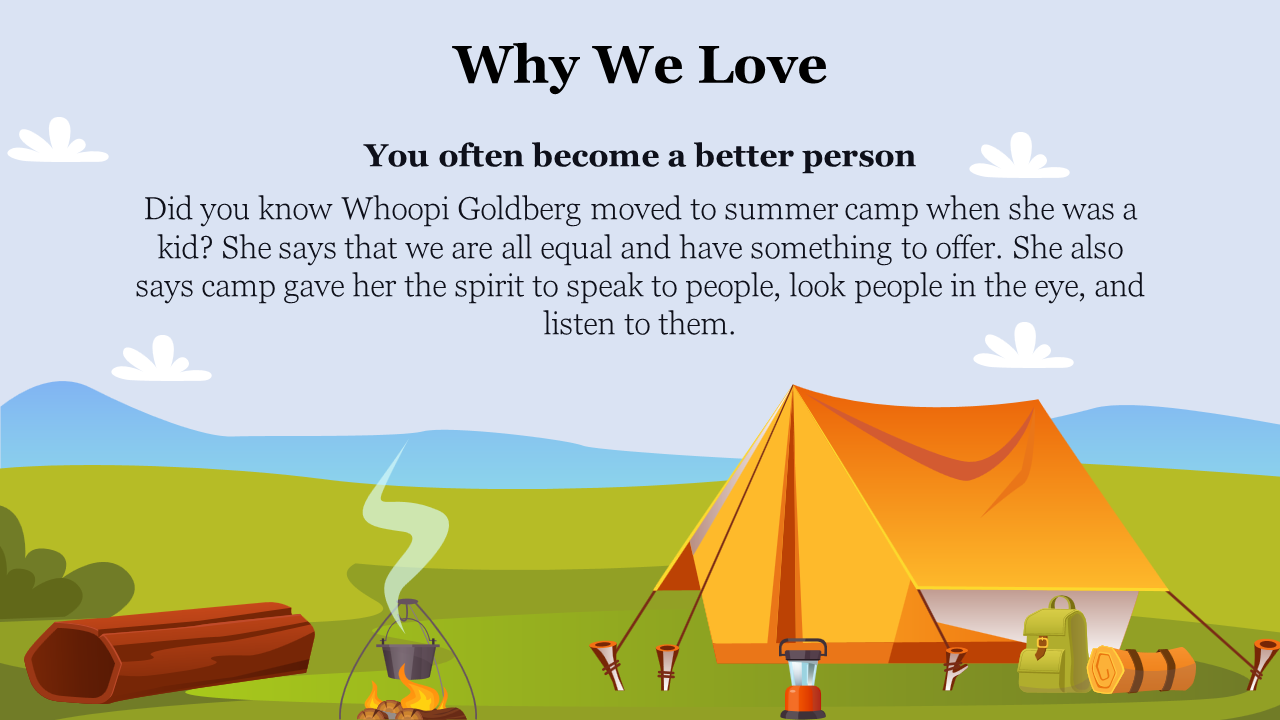 Why We Love

You often become a better person

Did you know Whoopi Goldberg moved to summer camp when she was a kid? She says that we are all equal and have something to offer. She also says camp gave her the spirit to speak to people, look people in the eye, and listen to them.